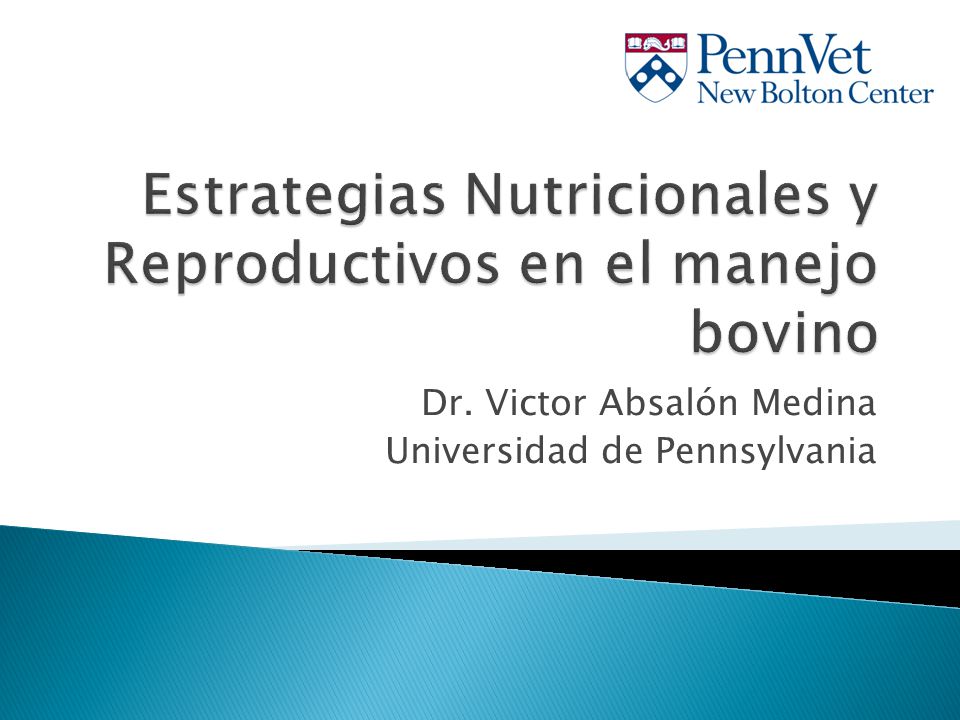 PennVet
New Bolton Center

Estrategias Nutricionales y Reproductivos en el manejo bovino

Dr. Victor Absalón Medina
Universidad de Pennsylvania